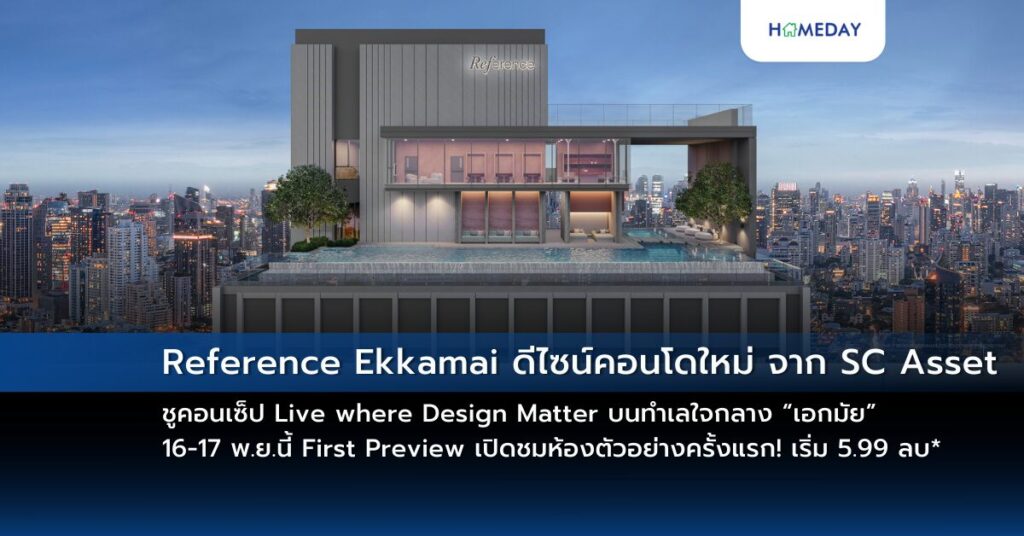 HOMEDAY

Reference

Reference Ekkamai ดีไซน์คอนโดใหม่ จาก SC Asset

ชูคอนเซ็ป Live where Design Matter บนทำเลใจกลาง “เอกมัย”
16-17 พ.ย.นี้ First Preview เปิดชมห้องตัวอย่างครั้งแรก! เริ่ม 5.99 ลบ*